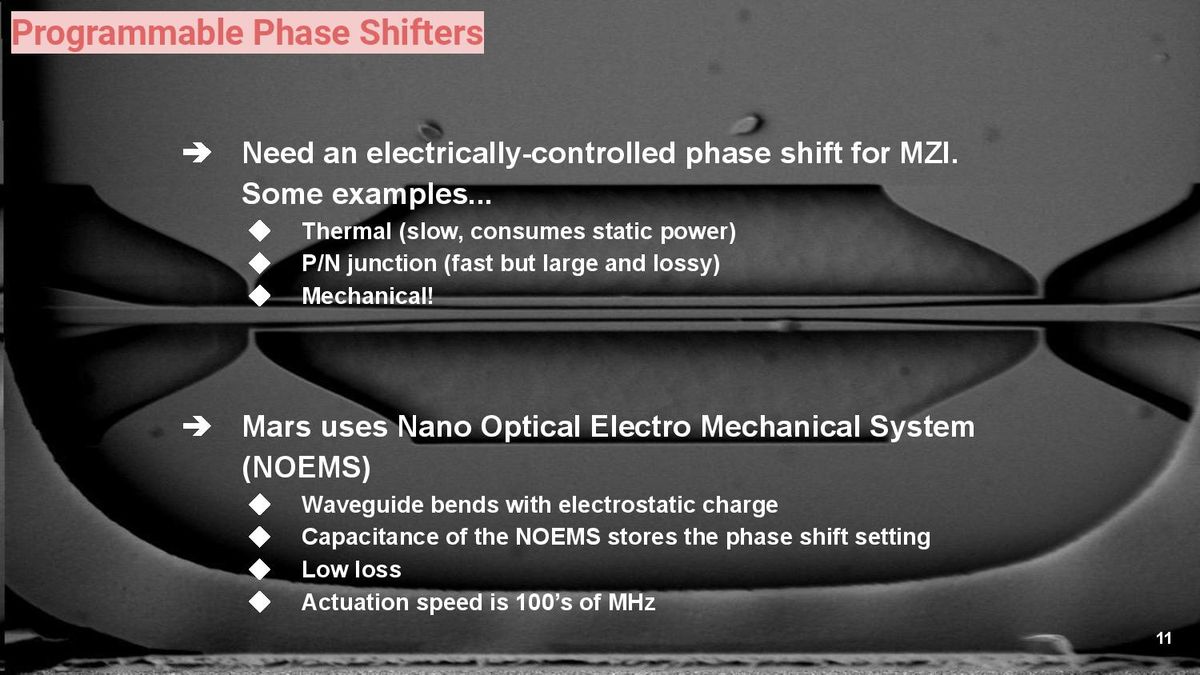 Programmable Phase Shifters

➔ Need an electrically-controlled phase shift for MZI. Some examples...

◆ Thermal (slow, consumes static power)
◆ P/N junction (fast but large and lossy)
◆ Mechanical!

➔ Mars uses Nano Optical Electro Mechanical System (NOEMS)

◆ Waveguide bends with electrostatic charge
◆ Capacitance of the NOEMS stores the phase shift setting
◆ Low loss
◆ Actuation speed is 100's of MHz

11